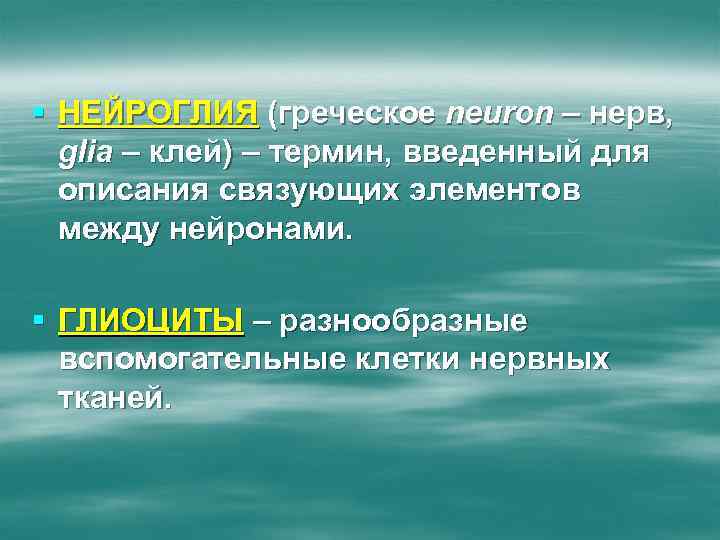 ▪ НЕЙРОГЛИЯ (греческое neuron – нерв, glia – клей) – термин, введенный для описания связующих элементов между нейронами.

▪ ГЛИОЦИТЫ – разнообразные вспомогательные клетки нервных тканей.